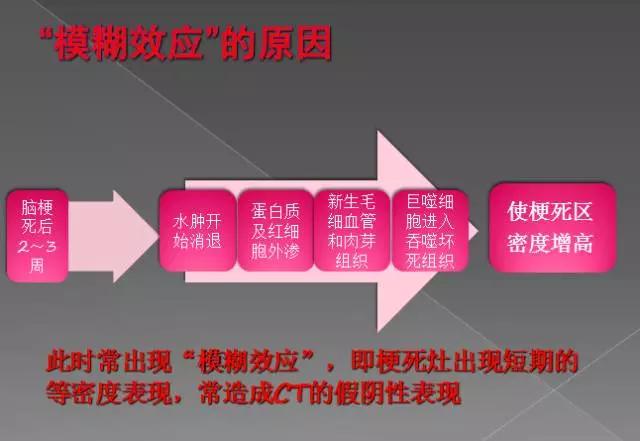 “模糊效应”的原因

脑梗死后2～3周

水肿开始消退

蛋白质及红细胞外渗

新生毛细血管和肉芽组织

巨噬细胞进入吞噬坏死组织

使梗死区密度增高

此时常出现“模糊效应”，即梗死灶出现短期的等密度表现，常造成CT的假阴性表现